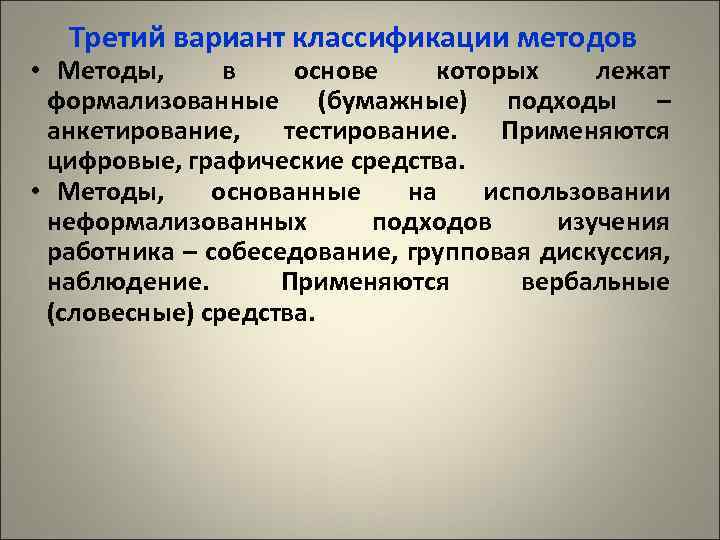 Третий вариант классификации методов

• Методы, в основе которых лежат формализованные (бумажные) подходы – анкетирование, тестирование. Применяются цифровые, графические средства.

• Методы, основанные на использовании неформализованных подходов изучения работника – собеседование, групповая дискуссия, наблюдение. Применяются вербальные (словесные) средства.